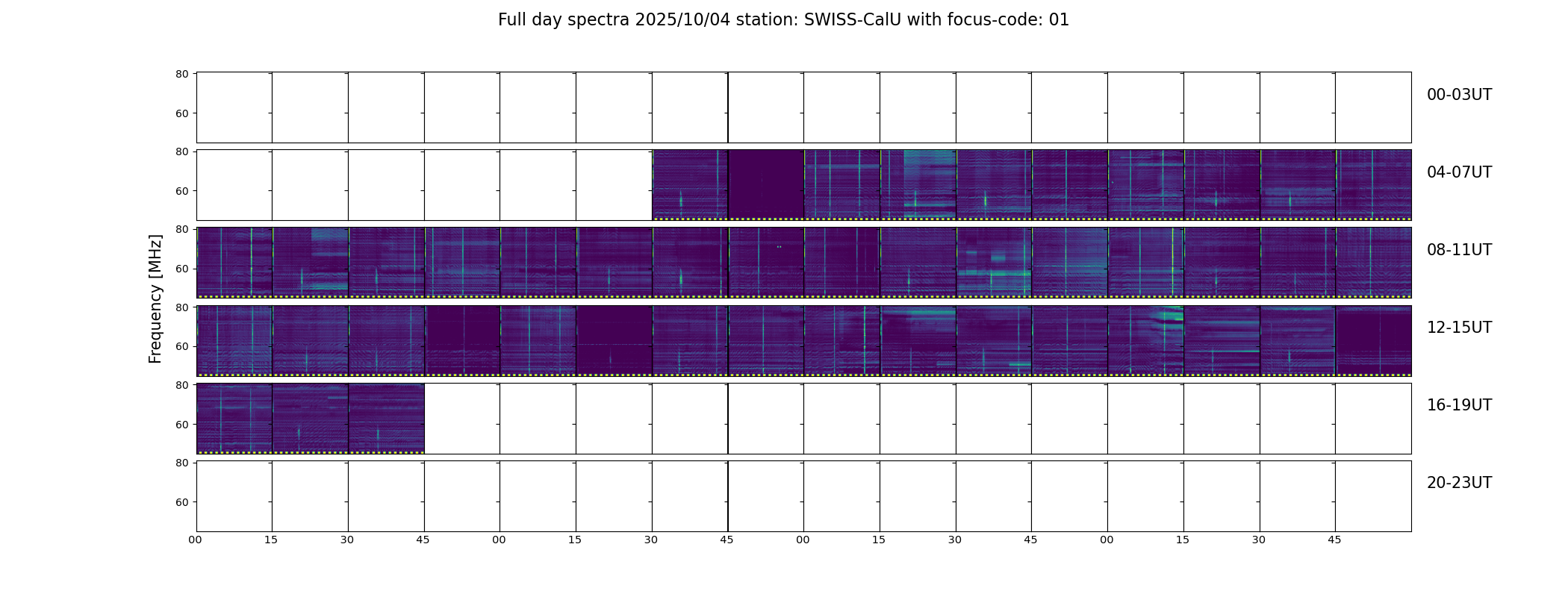 Full day spectra 2025/10/04 station: SWISS-CalU with focus-code: 01

Frequency [MHz]

80
60
00-03UT

80
60
04-07UT

80
60
08-11UT

80
60
12-15UT

80
60
16-19UT

80
60
20-23UT

00 15 30 45 00 15 30 45 00 15 30 45 00 15 30 45